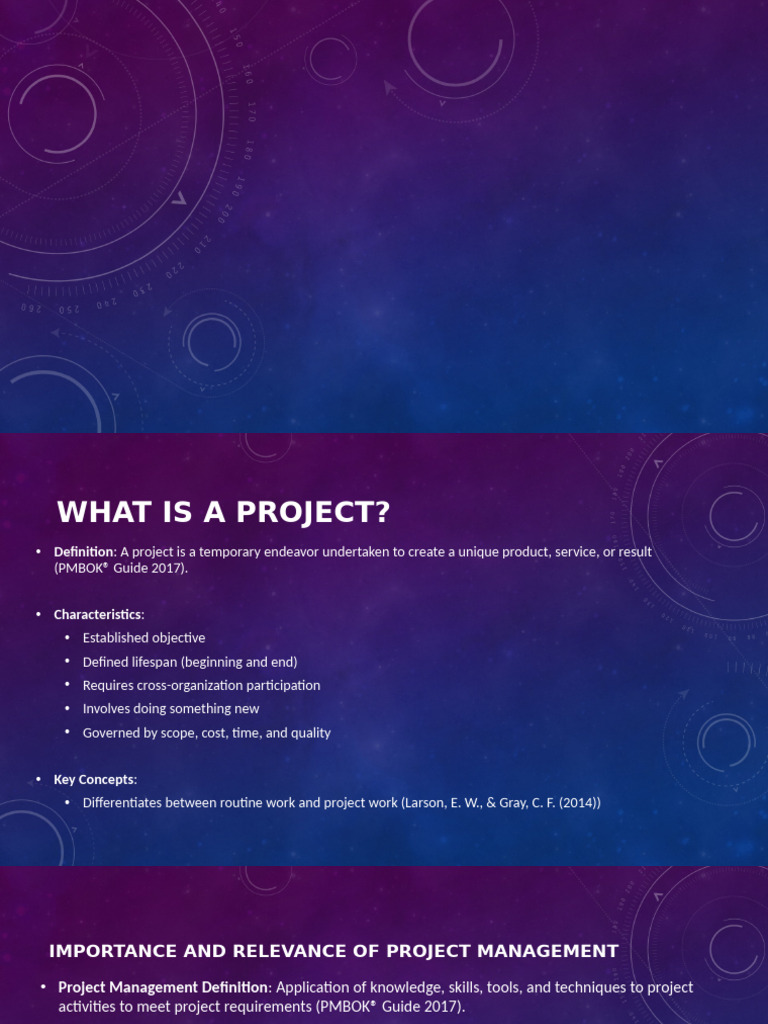 WHAT IS A PROJECT?

• **Definition**: A project is a temporary endeavor undertaken to create a unique product, service, or result (PMBOK® Guide 2017).

• **Characteristics**:
  • Established objective
  • Defined lifespan (beginning and end)
  • Requires cross-organization participation
  • Involves doing something new
  • Governed by scope, cost, time, and quality

• **Key Concepts**:
  • Differentiates between routine work and project work (Larson, E. W., & Gray, C. F. (2014))

IMPORTANCE AND RELEVANCE OF PROJECT MANAGEMENT

• **Project Management Definition**: Application of knowledge, skills, tools, and techniques to project activities to meet project requirements (PMBOK® Guide 2017).